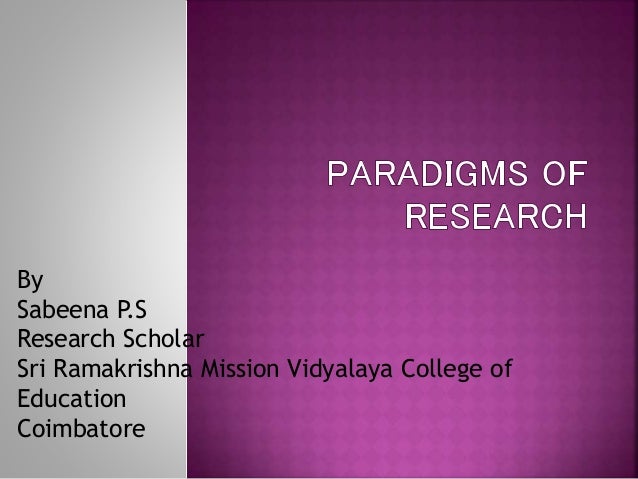 PARADIGMS OF RESEARCH

By
Sabeena P.S
Research Scholar
Sri Ramakrishna Mission Vidyalaya College of Education
Coimbatore